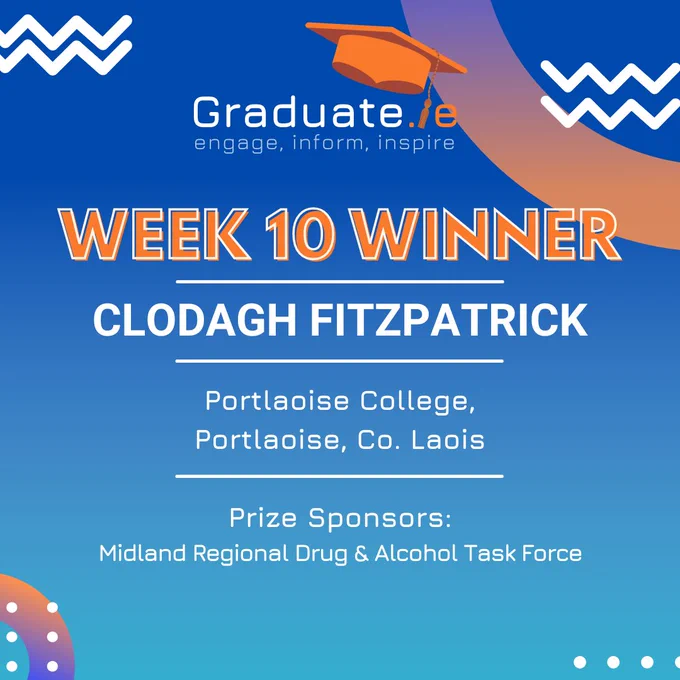 Graduate.ie
engage, inform, inspire

WEEK 10 WINNER

CLODAGH FITZPATRICK

Portlaoise College, Portlaoise, Co. Laois

Prize Sponsors:
Midland Regional Drug & Alcohol Task Force